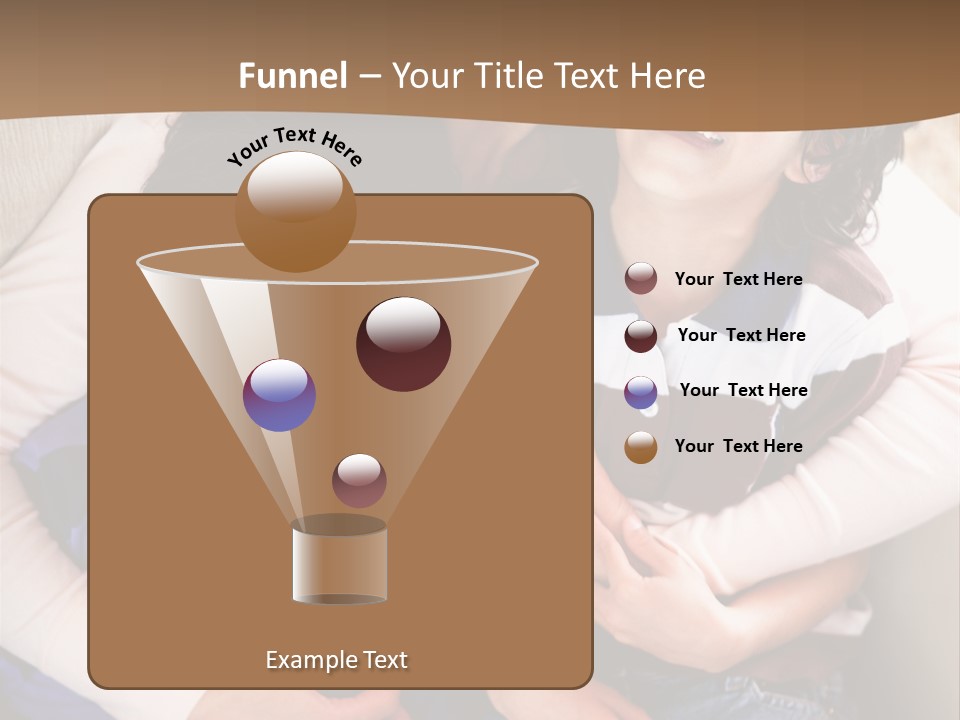 Funnel – Your Title Text Here

Your Text Here

Your Text Here

Your Text Here

Your Text Here

Your Text Here

Example Text